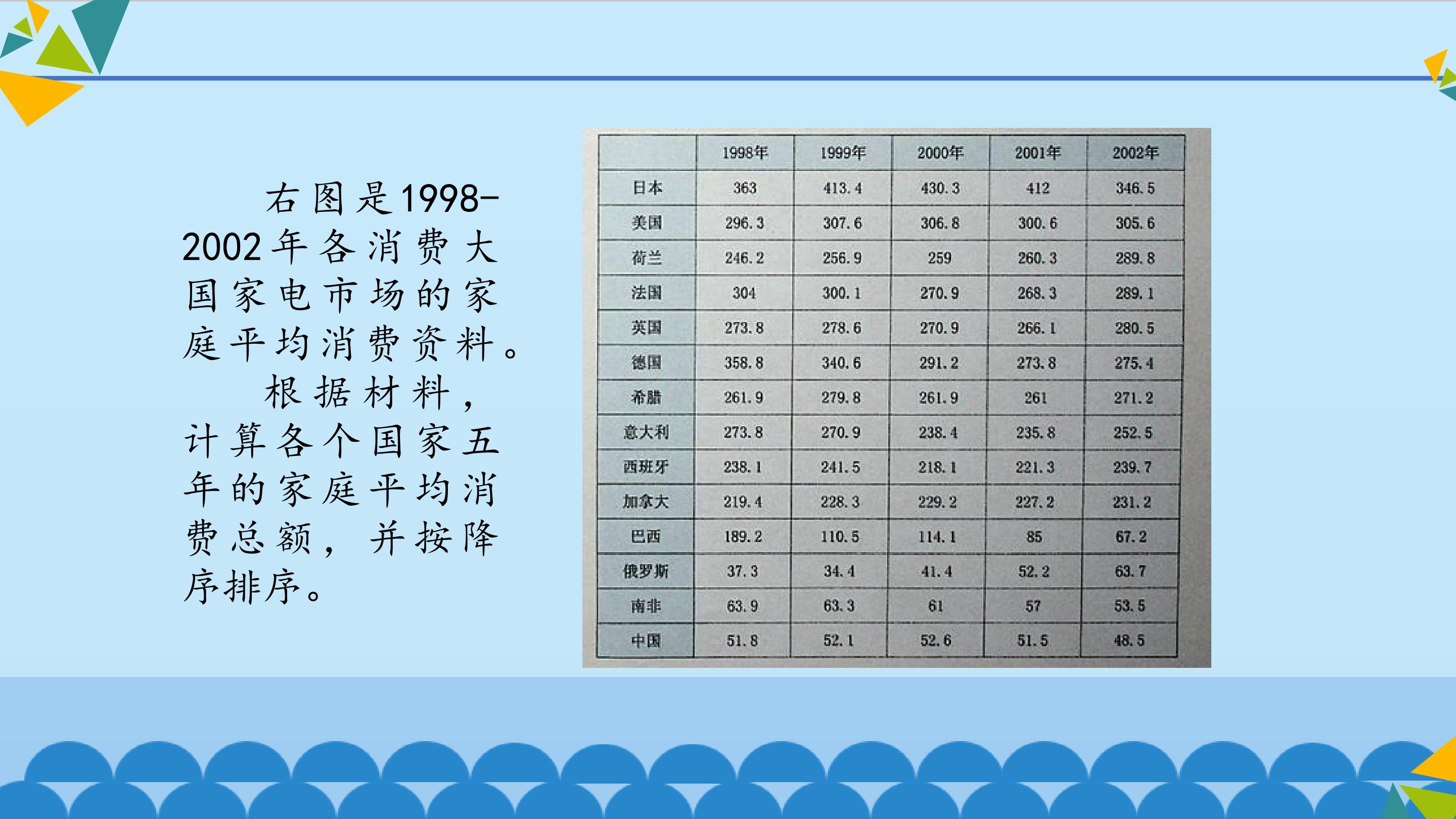 右图是1998-2002年各消费大国家电市场的家庭平均消费资料。

根据材料，计算各个国家五年的家庭平均消费总额，并按降序排序。

| | 1998年 | 1999年 | 2000年 | 2001年 | 2002年 |
|---|---|---|---|---|---|
| 日本 | 363 | 413.4 | 430.3 | 412 | 346.5 |
| 美国 | 296.3 | 307.6 | 306.8 | 300.6 | 305.6 |
| 荷兰 | 246.2 | 256.9 | 259 | 260.3 | 289.8 |
| 法国 | 304 | 300.1 | 270.9 | 268.3 | 289.1 |
| 英国 | 273.8 | 278.6 | 270.9 | 266.1 | 280.5 |
| 德国 | 358.8 | 340.6 | 291.2 | 273.8 | 275.4 |
| 希腊 | 261.9 | 279.8 | 261.9 | 261 | 271.2 |
| 意大利 | 273.8 | 270.9 | 238.4 | 235.8 | 252.5 |
| 西班牙 | 238.1 | 241.5 | 218.1 | 221.3 | 239.7 |
| 加拿大 | 219.4 | 228.3 | 229.2 | 227.2 | 231.2 |
| 巴西 | 189.2 | 110.5 | 114.1 | 85 | 67.2 |
| 俄罗斯 | 37.3 | 34.4 | 41.4 | 52.2 | 63.7 |
| 南非 | 63.9 | 63.3 | 61 | 57 | 53.5 |
| 中国 | 51.8 | 52.1 | 52.6 | 51.5 | 48.5 |